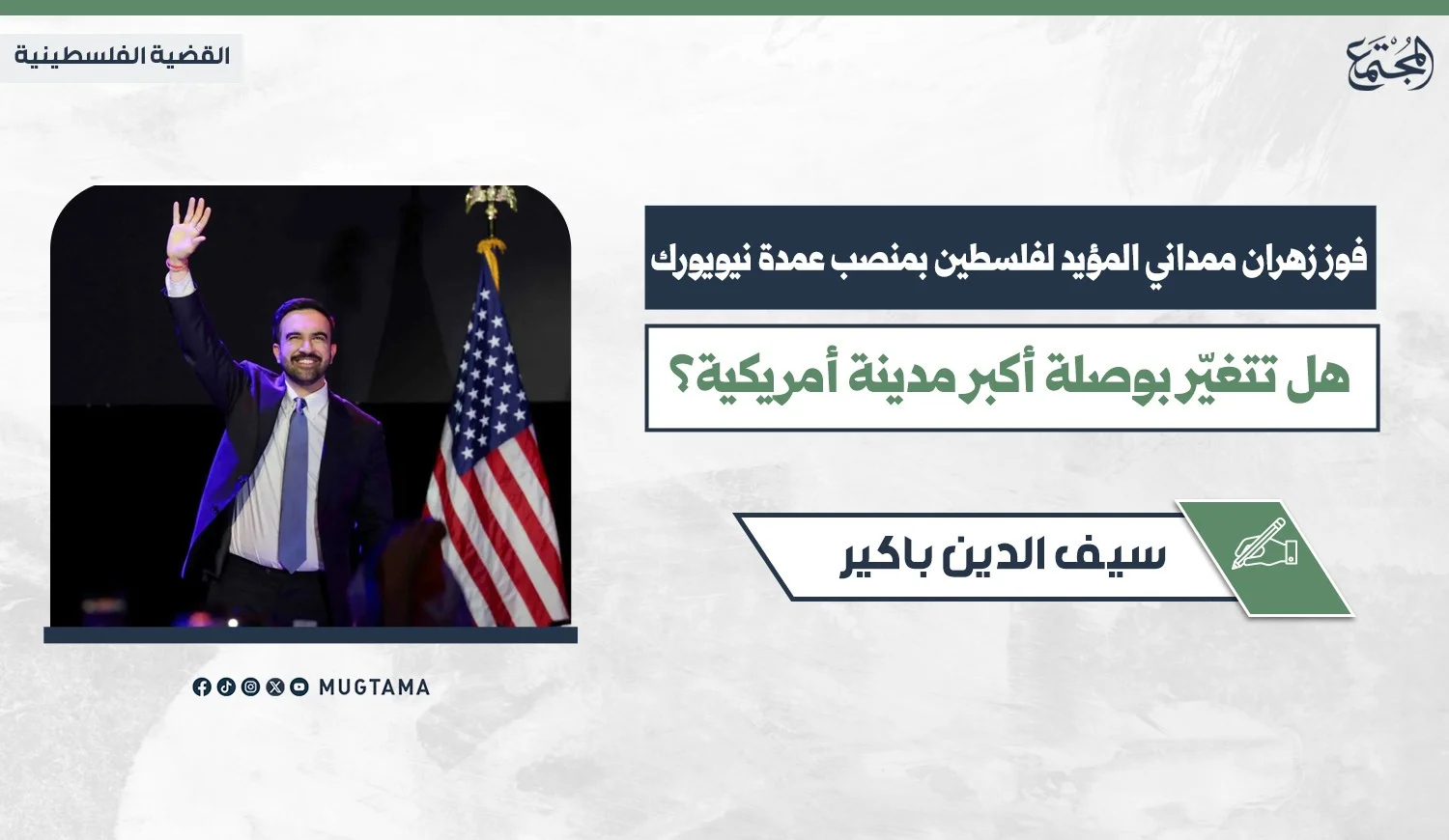 المجتمع

القضية الفلسطينية

فوز زهران ممداني المؤيد لفلسطين بمنصب عمدة نيويورك

هل تتغيّر بوصلة أكبر مدينة أمريكية؟

سيف الدين باكير

MUGTAMA